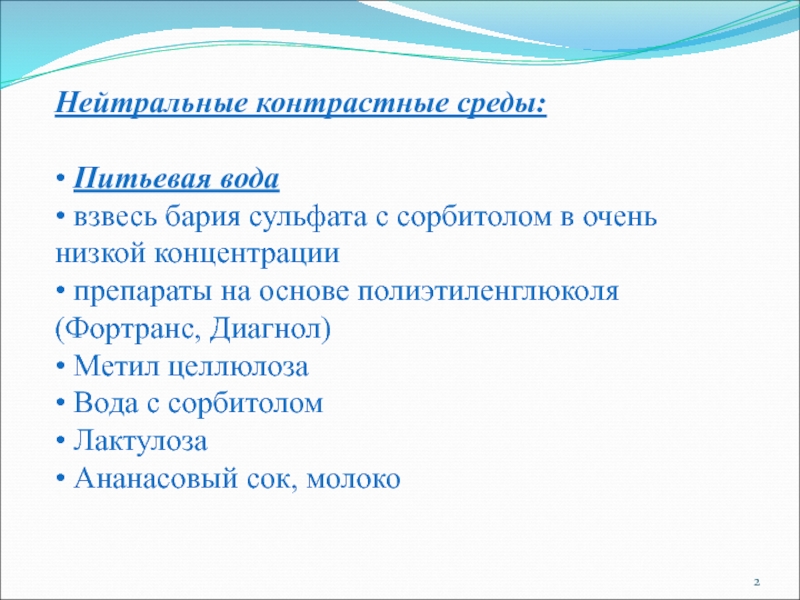 Нейтральные контрастные среды:

• Питьевая вода
• взвесь бария сульфата с сорбитолом в очень низкой концентрации
• препараты на основе полиэтиленглюколя (Фортранс, Диагнол)
• Метил целлюлоза
• Вода с сорбитолом
• Лактулоза
• Ананасовый сок, молоко

2